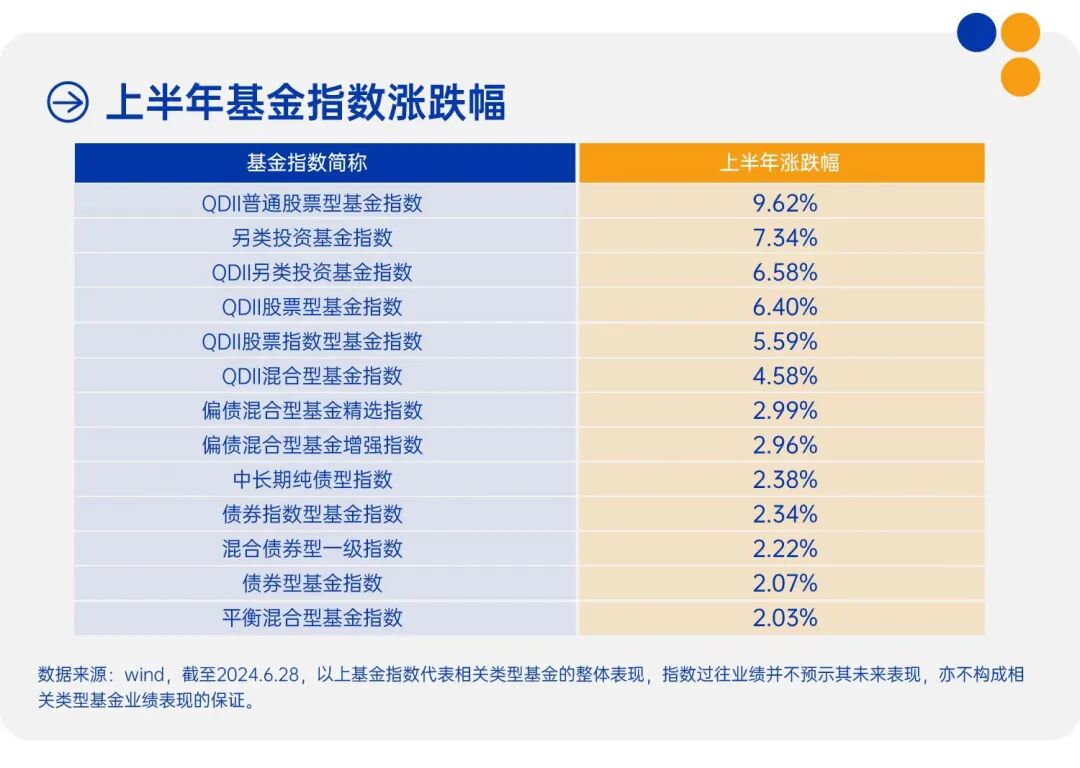 上半年基金指数涨跌幅

| 基金指数简称 | 上半年涨跌幅 |
|---|---|
| QDII普通股票型基金指数 | 9.62% |
| 另类投资基金指数 | 7.34% |
| QDII另类投资基金指数 | 6.58% |
| QDII股票型基金指数 | 6.40% |
| QDII股票指数型基金指数 | 5.59% |
| QDII混合型基金指数 | 4.58% |
| 偏债混合型基金精选指数 | 2.99% |
| 偏债混合型基金增强指数 | 2.96% |
| 中长期纯债型指数 | 2.38% |
| 债券指数型基金指数 | 2.34% |
| 混合债券型一级指数 | 2.22% |
| 债券型基金指数 | 2.07% |
| 平衡混合型基金指数 | 2.03% |

数据来源：wind，截至2024.6.28，以上基金指数代表相关类型基金的整体表现，指数过往业绩并不预示其未来表现，亦不构成相关类型基金业绩表现的保证。